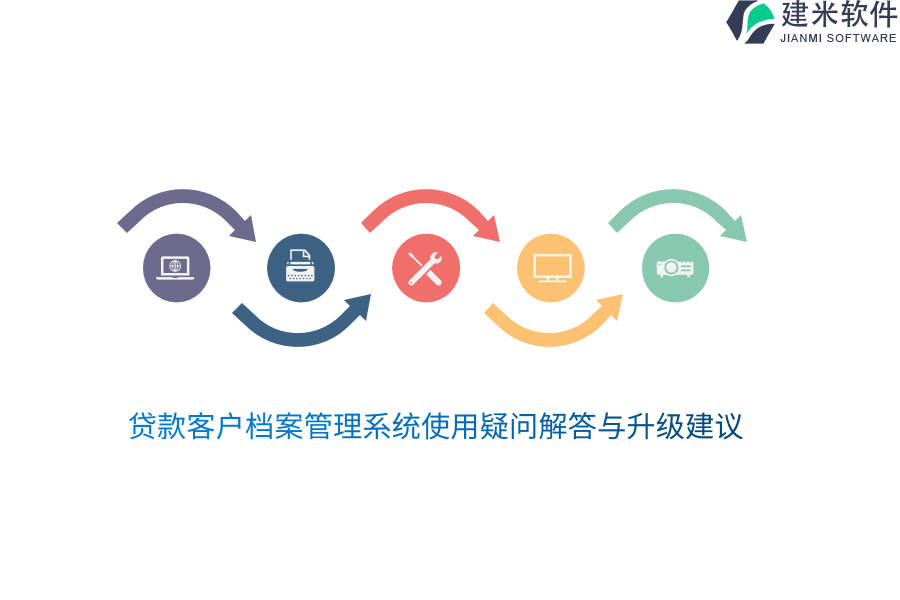 建米软件
JIANMI SOFTWARE

贷款客户档案管理系统使用疑问解答与升级建议